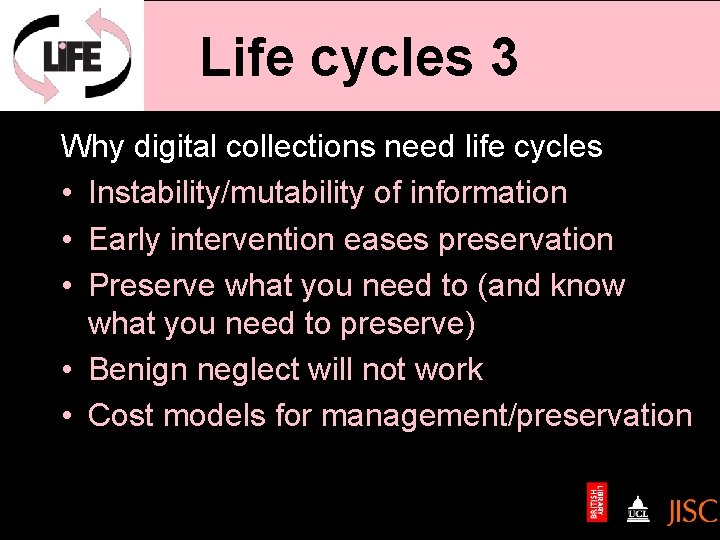 LiFE

Life cycles 3

Why digital collections need life cycles

• Instability/mutability of information
• Early intervention eases preservation
• Preserve what you need to (and know what you need to preserve)
• Benign neglect will not work
• Cost models for management/preservation

BRITISH LIBRARY
UCL
JISC